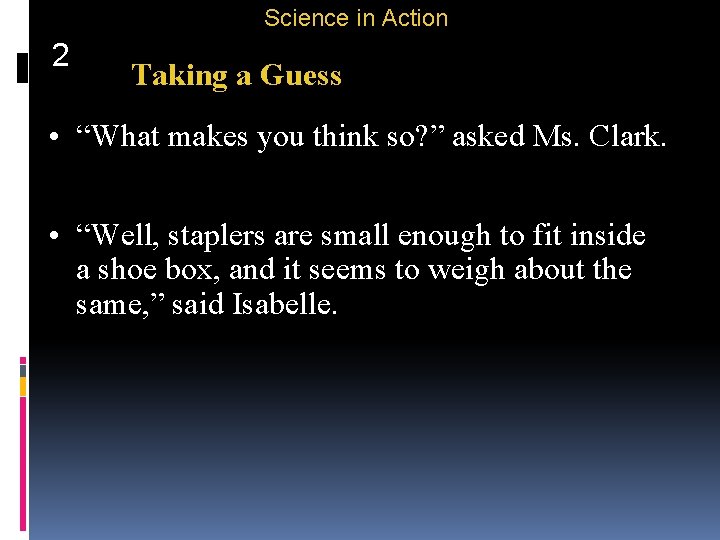 Science in Action

2

Taking a Guess

• “What makes you think so?” asked Ms. Clark.

• “Well, staplers are small enough to fit inside a shoe box, and it seems to weigh about the same,” said Isabelle.